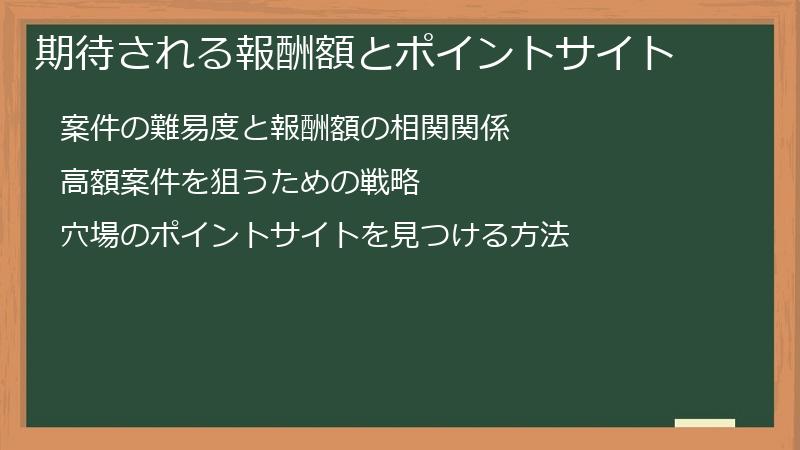 期待される報酬額とポイントサイト

案件の難易度と報酬額の相関関係

高額案件を狙うための戦略

穴場のポイントサイトを見つける方法